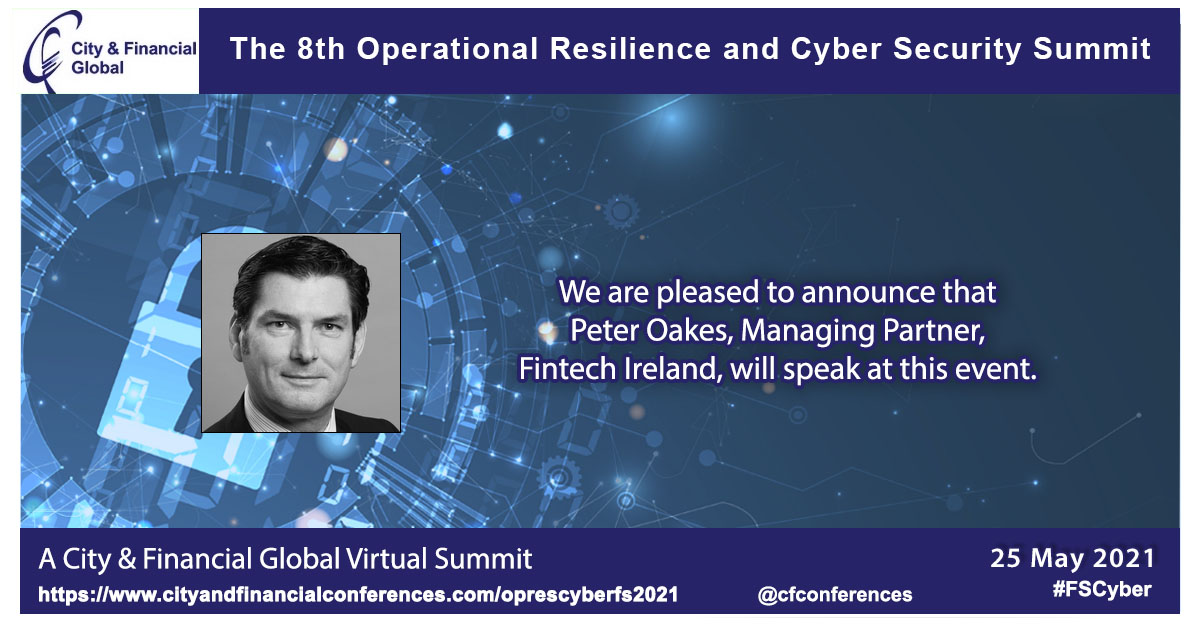 City & Financial Global

The 8th Operational Resilience and Cyber Security Summit

We are pleased to announce that Peter Oakes, Managing Partner, Fintech Ireland, will speak at this event.

A City & Financial Global Virtual Summit

https://www.cityandfinancialconferences.com/oprescyberfs2021

@cfconferences

25 May 2021

#FSCyber